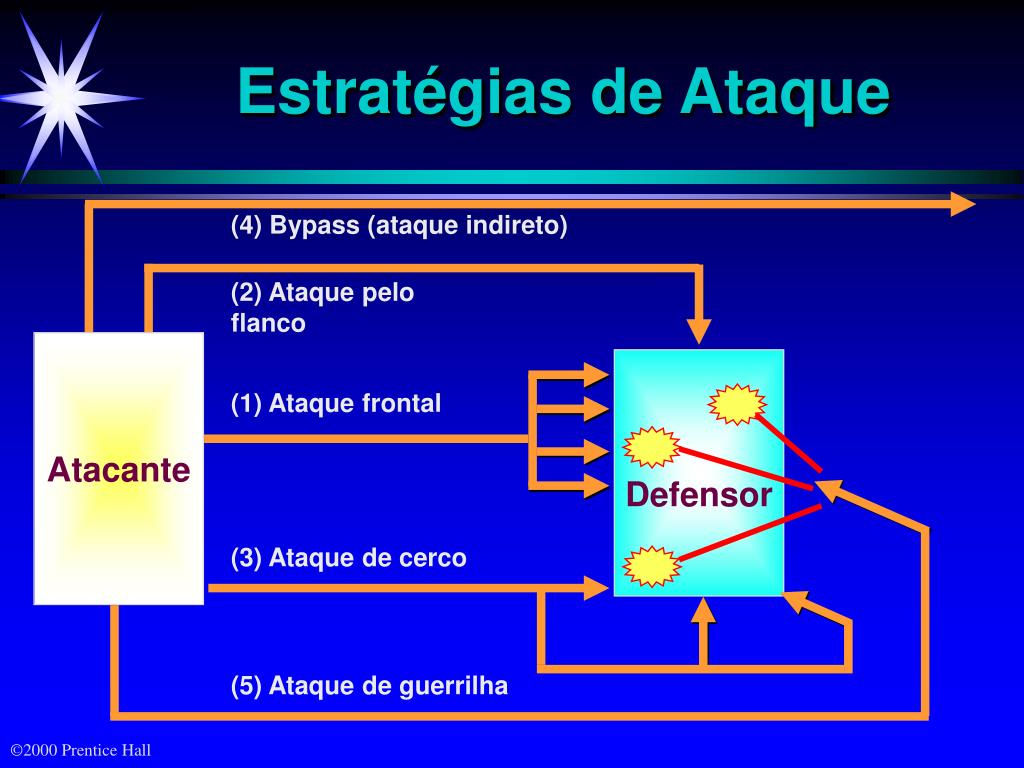 Estratégias de Ataque

(4) Bypass (ataque indireto)

(2) Ataque pelo flanco

(1) Ataque frontal

Atacante

Defensor

(3) Ataque de cerco

(5) Ataque de guerrilha

©2000 Prentice Hall